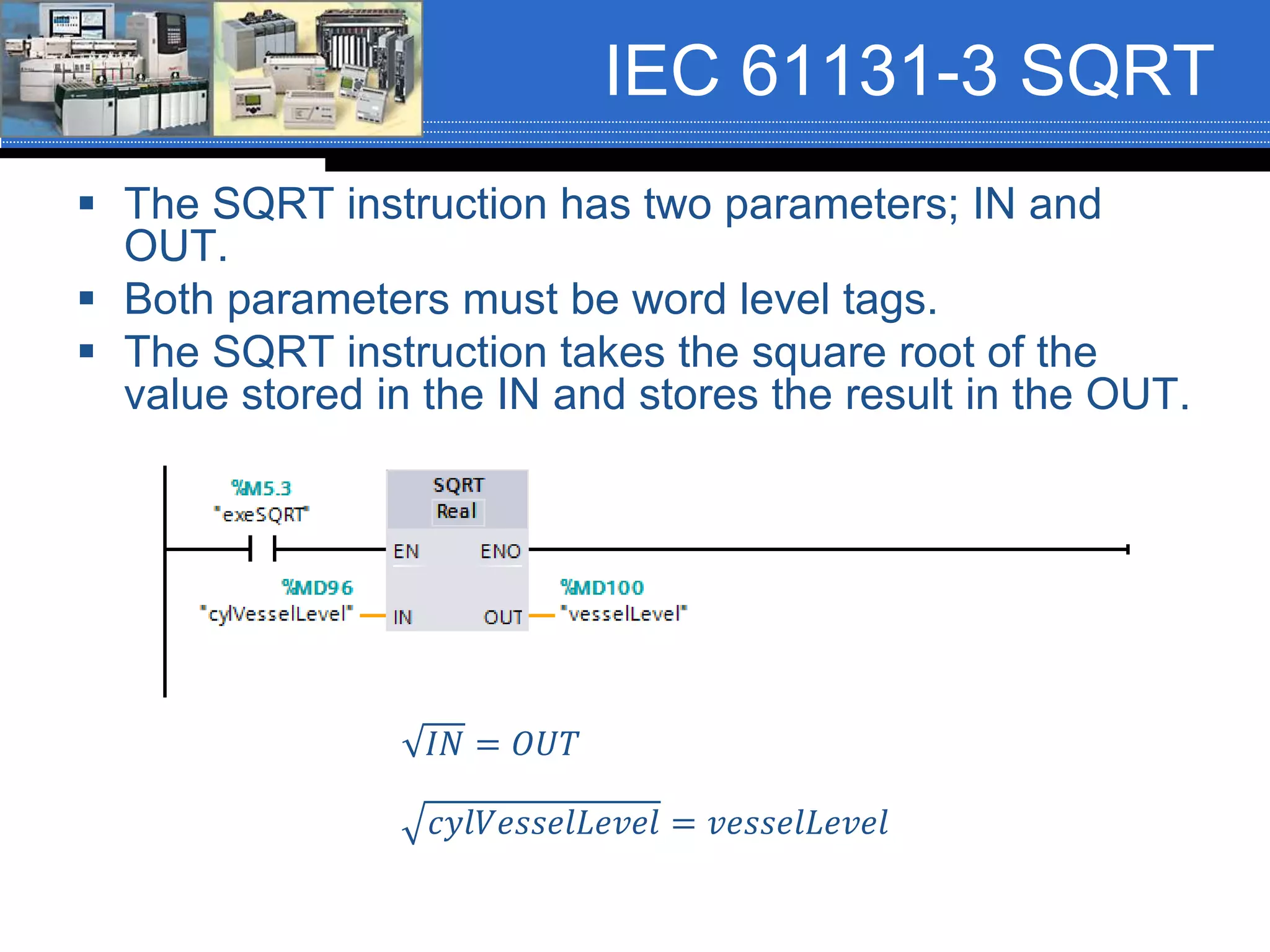 IEC 61131-3 SQRT

▪ The SQRT instruction has two parameters; IN and OUT.
▪ Both parameters must be word level tags.
▪ The SQRT instruction takes the square root of the value stored in the IN and stores the result in the OUT.

%M5.3
"exeSQRT"

SQRT
Real

EN
ENO

%MD96
"cylVesselLevel"
IN
OUT
%MD100
"vesselLevel"

$\sqrt{IN} = OUT$

$\sqrt{cylVesselLevel} = vesselLevel$